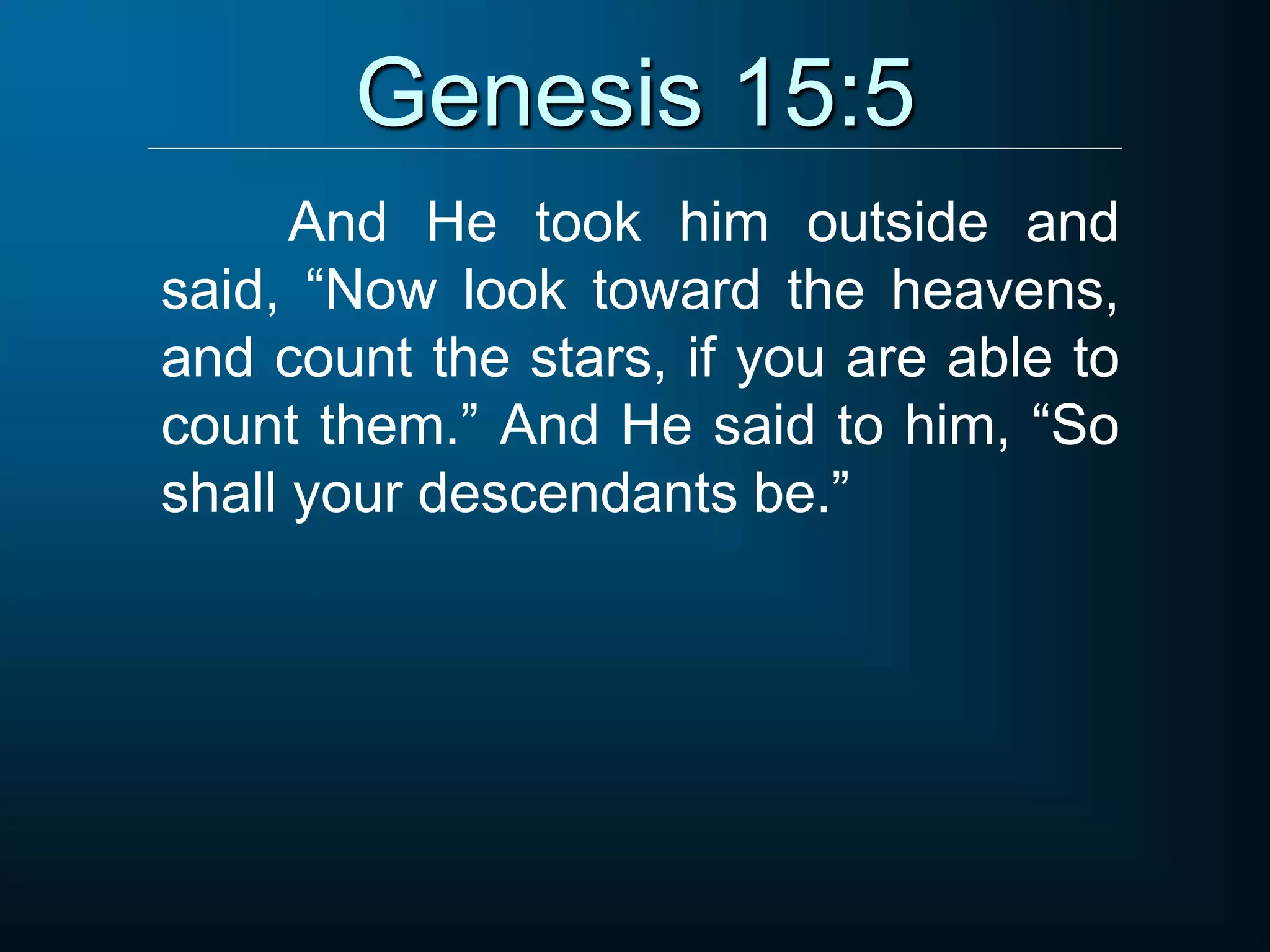 Genesis 15:5

And He took him outside and said, “Now look toward the heavens, and count the stars, if you are able to count them.” And He said to him, “So shall your descendants be.”